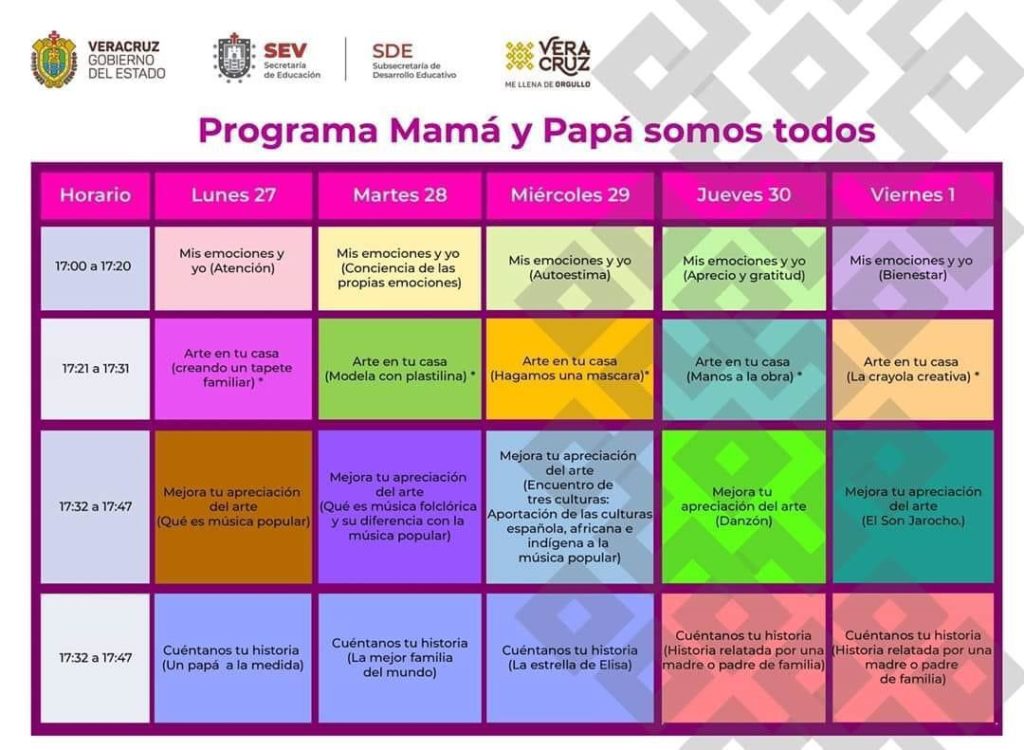 VERACRUZ GOBIERNO DEL ESTADO

SEV Secretaría de Educación

SDE Subsecretaría de Desarrollo Educativo

VERACRUZ ME LLENA DE ORGULLO

Programa Mamá y Papá somos todos

| Horario | Lunes 27 | Martes 28 | Miércoles 29 | Jueves 30 | Viernes 1 |
|---|---|---|---|---|---|
| 17:00 a 17:20 | Mis emociones y yo (Atención) | Mis emociones y yo (Conciencia de las propias emociones) | Mis emociones y yo (Autoestima) | Mis emociones y yo (Aprecio y gratitud) | Mis emociones y yo (Bienestar) |
| 17:21 a 17:31 | Arte en tu casa (creando un tapete familiar) * | Arte en tu casa (Modela con plastilina) * | Arte en tu casa (Hagamos una mascara)* | Arte en tu casa (Manos a la obra) * | Arte en tu casa (La crayola creativa) * |
| 17:32 a 17:47 | Mejora tu apreciación del arte (Qué es música popular) | Mejora tu apreciación del arte (Qué es música folclórica y su diferencia con la música popular) | Mejora tu apreciación del arte (Encuentro de tres culturas: Aportación de las culturas española, africana e indígena a la música popular) | Mejora tu apreciación del arte (Danzón) | Mejora tu apreciación del arte (El Son Jarocho.) |
| 17:32 a 17:47 | Cuéntanos tu historia (Un papá a la medida) | Cuéntanos tu historia (La mejor familia del mundo) | Cuéntanos tu historia (La estrella de Elisa) | Cuéntanos tu historia (Historia relatada por una madre o padre de familia) | Cuéntanos tu historia (Historia relatada por una madre o padre de familia) |